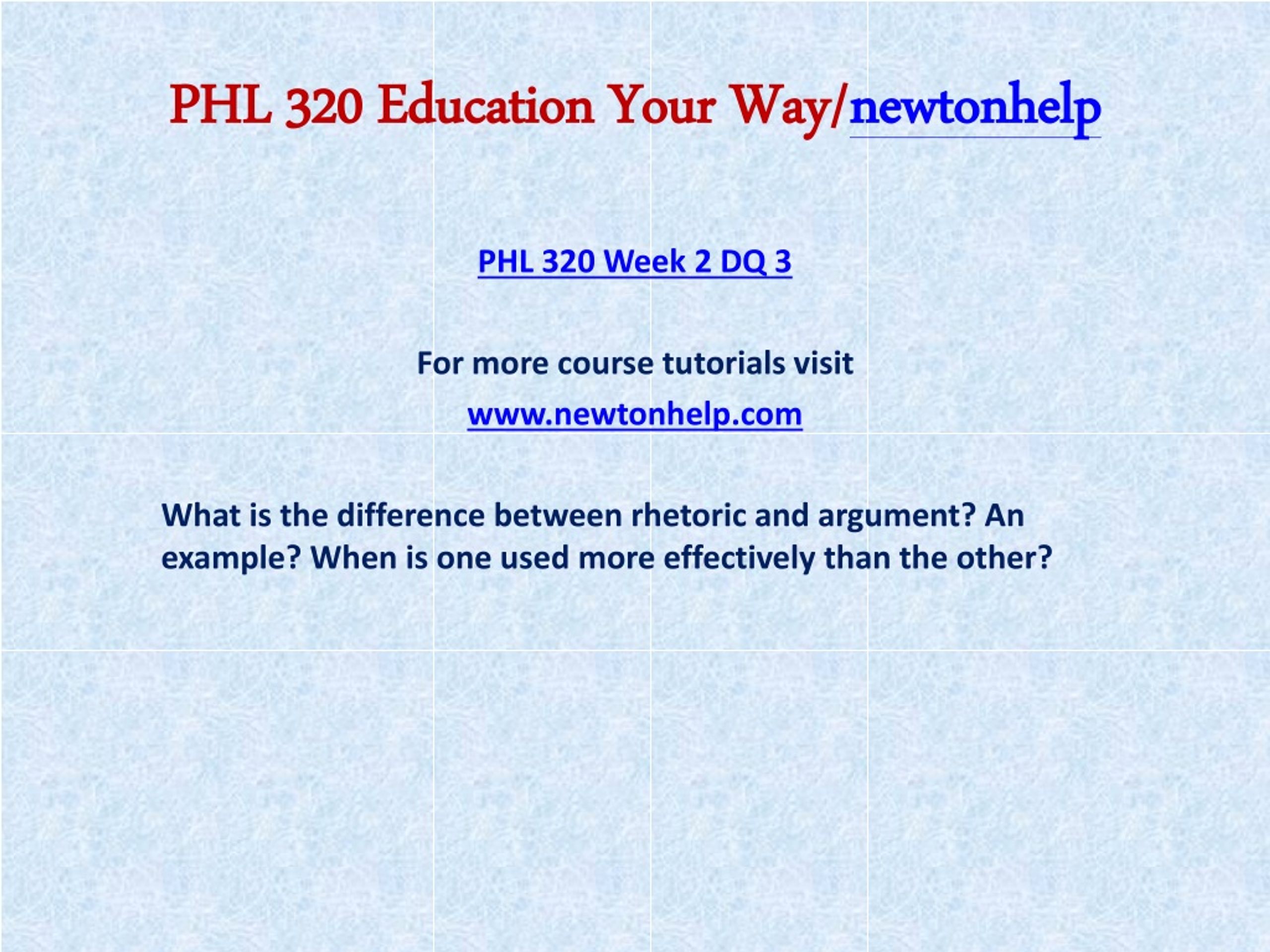 PHL 320 Education Your Way/newtonhelp

PHL 320 Week 2 DQ 3

For more course tutorials visit

www.newtonhelp.com

What is the difference between rhetoric and argument? An example? When is one used more effectively than the other?